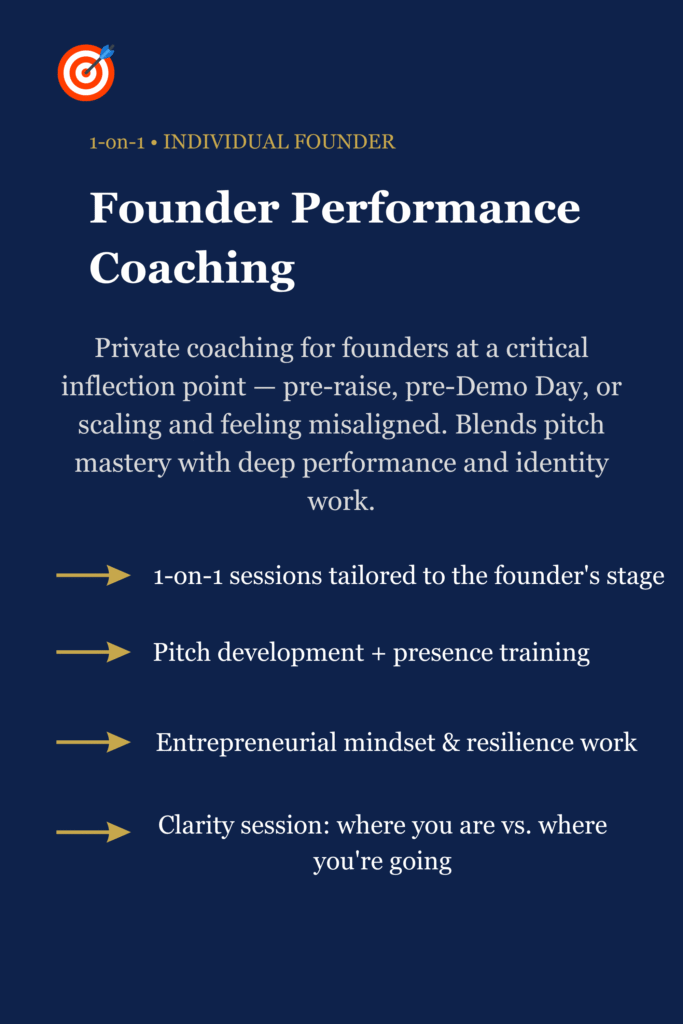 1-on-1 • INDIVIDUAL FOUNDER

Founder Performance Coaching

Private coaching for founders at a critical inflection point — pre-raise, pre-Demo Day, or scaling and feeling misaligned. Blends pitch mastery with deep performance and identity work.

1-on-1 sessions tailored to the founder's stage

Pitch development + presence training

Entrepreneurial mindset & resilience work

Clarity session: where you are vs. where you're going